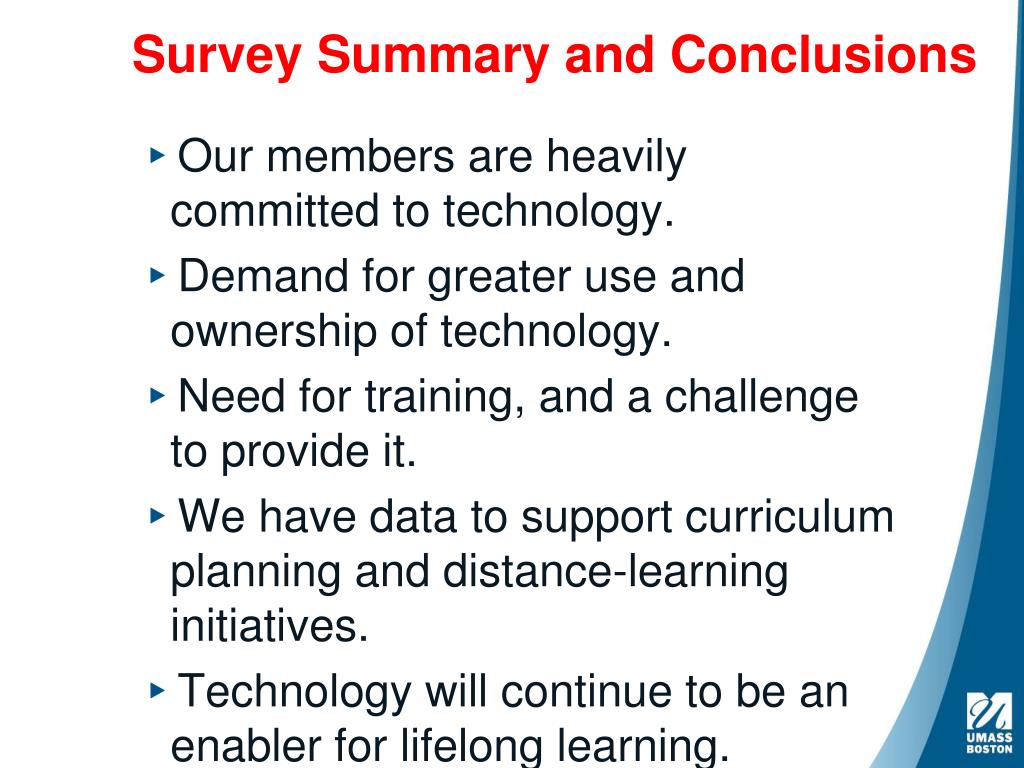 Survey Summary and Conclusions

‣ Our members are heavily committed to technology.

‣ Demand for greater use and ownership of technology.

‣ Need for training, and a challenge to provide it.

‣ We have data to support curriculum planning and distance-learning initiatives.

‣ Technology will continue to be an enabler for lifelong learning.

UMASS BOSTON